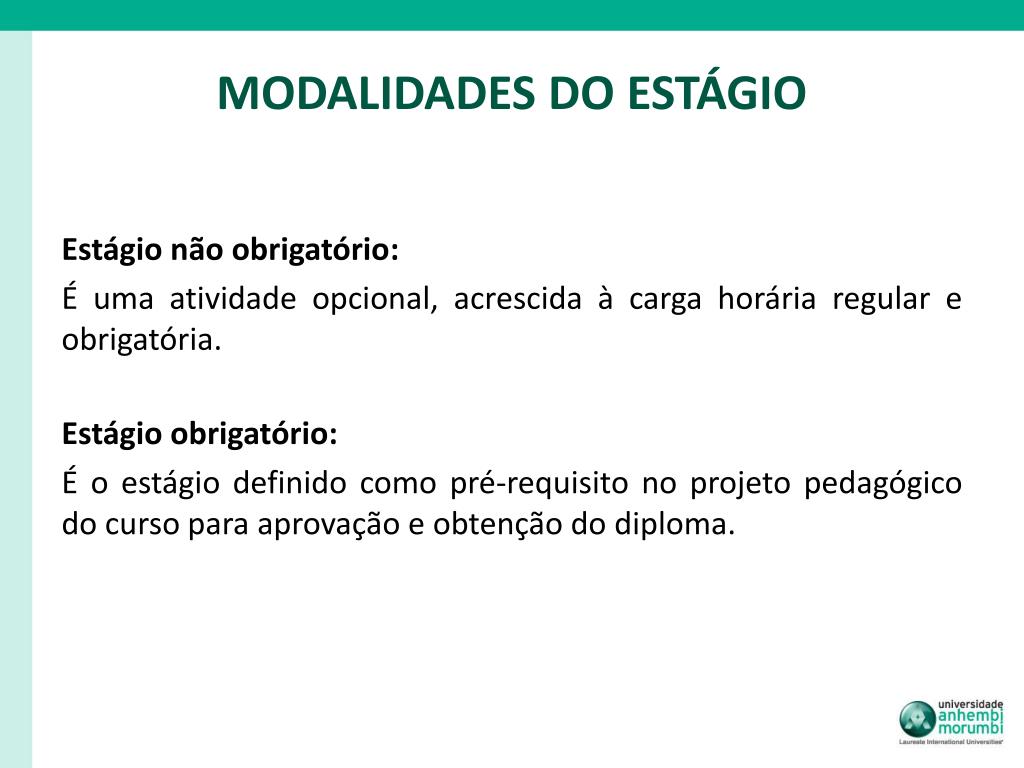 MODALIDADES DO ESTÁGIO

Estágio não obrigatório:
É uma atividade opcional, acrescida à carga horária regular e obrigatória.

Estágio obrigatório:
É o estágio definido como pré-requisito no projeto pedagógico do curso para aprovação e obtenção do diploma.

universidade anhembi morumbi
Laureate International Universities